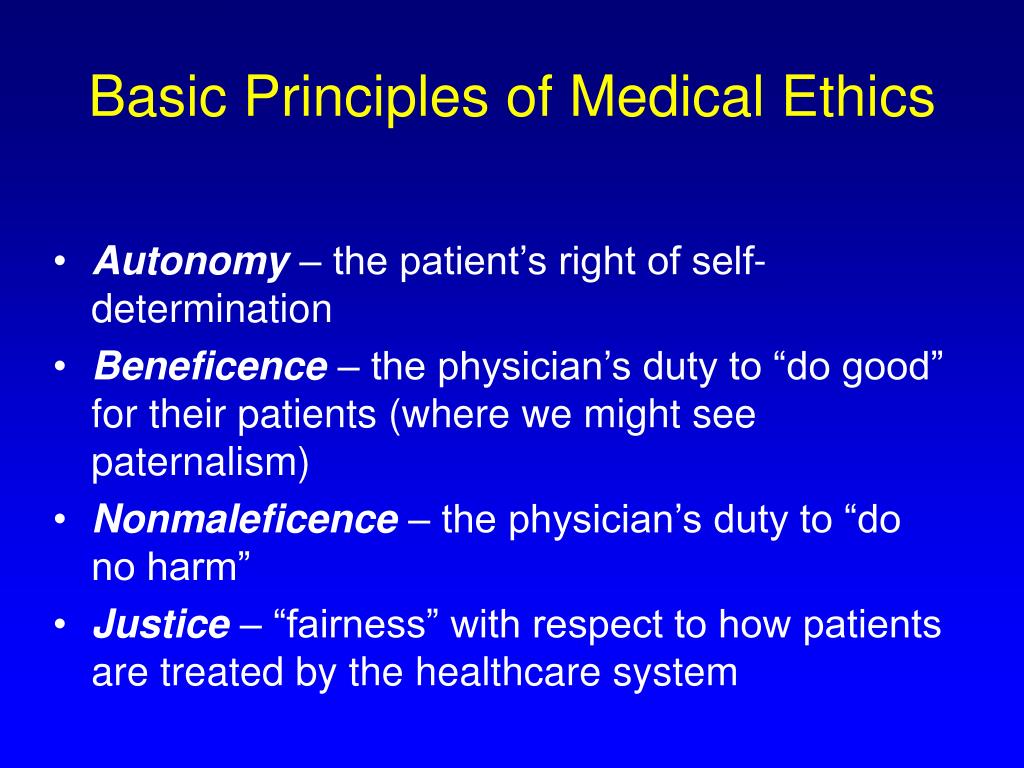 Basic Principles of Medical Ethics

• Autonomy – the patient’s right of self-determination
• Beneficence – the physician’s duty to “do good” for their patients (where we might see paternalism)
• Nonmaleficence – the physician’s duty to “do no harm”
• Justice – “fairness” with respect to how patients are treated by the healthcare system